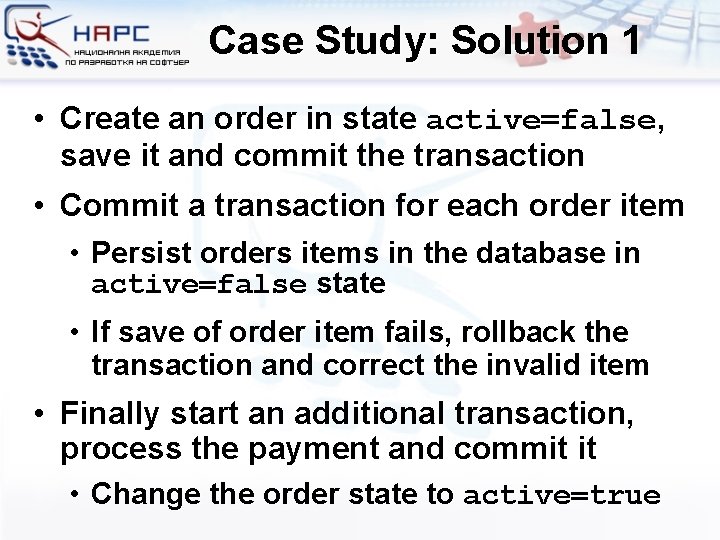 НАРС
НАЦИОНАЛНА АКАДЕМИЯ ПО РАЗРАБОТКА НА СОФТУЕР

Case Study: Solution 1

• Create an order in state active=false, save it and commit the transaction

• Commit a transaction for each order item

• Persist orders items in the database in active=false state

• If save of order item fails, rollback the transaction and correct the invalid item

• Finally start an additional transaction, process the payment and commit it

• Change the order state to active=true